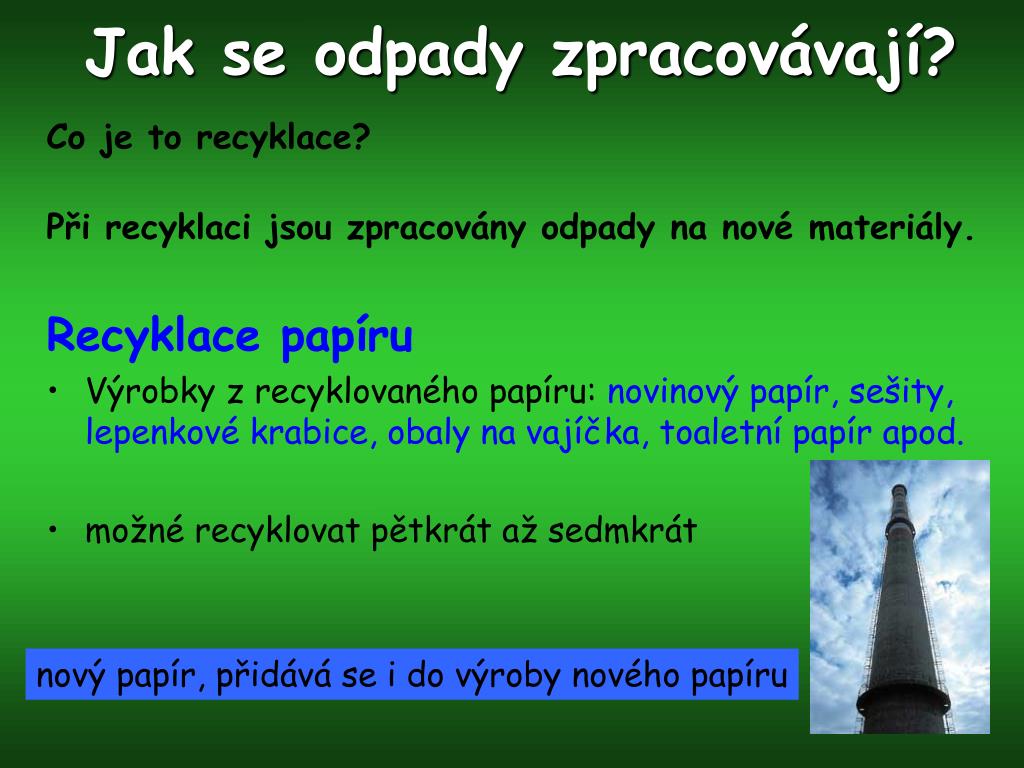 Jak se odpady zpracovávají?

Co je to recyklace?

Při recyklaci jsou zpracovány odpady na nové materiály.

Recyklace papíru

• Výrobky z recyklovaného papíru: novinový papír, sešity, lepenkové krabice, obaly na vajíčka, toaletní papír apod.

• možné recyklovat pětkrát až sedmkrát

nový papír, přidává se i do výroby nového papíru